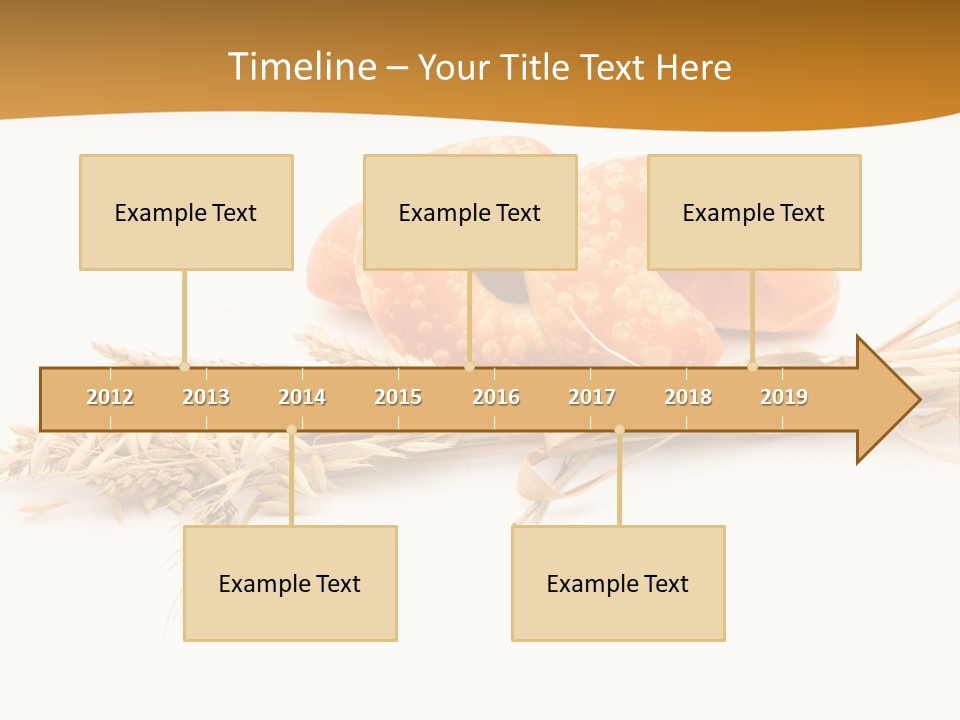 Timeline – Your Title Text Here

Example Text

Example Text

Example Text

2012 2013 2014 2015 2016 2017 2018 2019

Example Text

Example Text